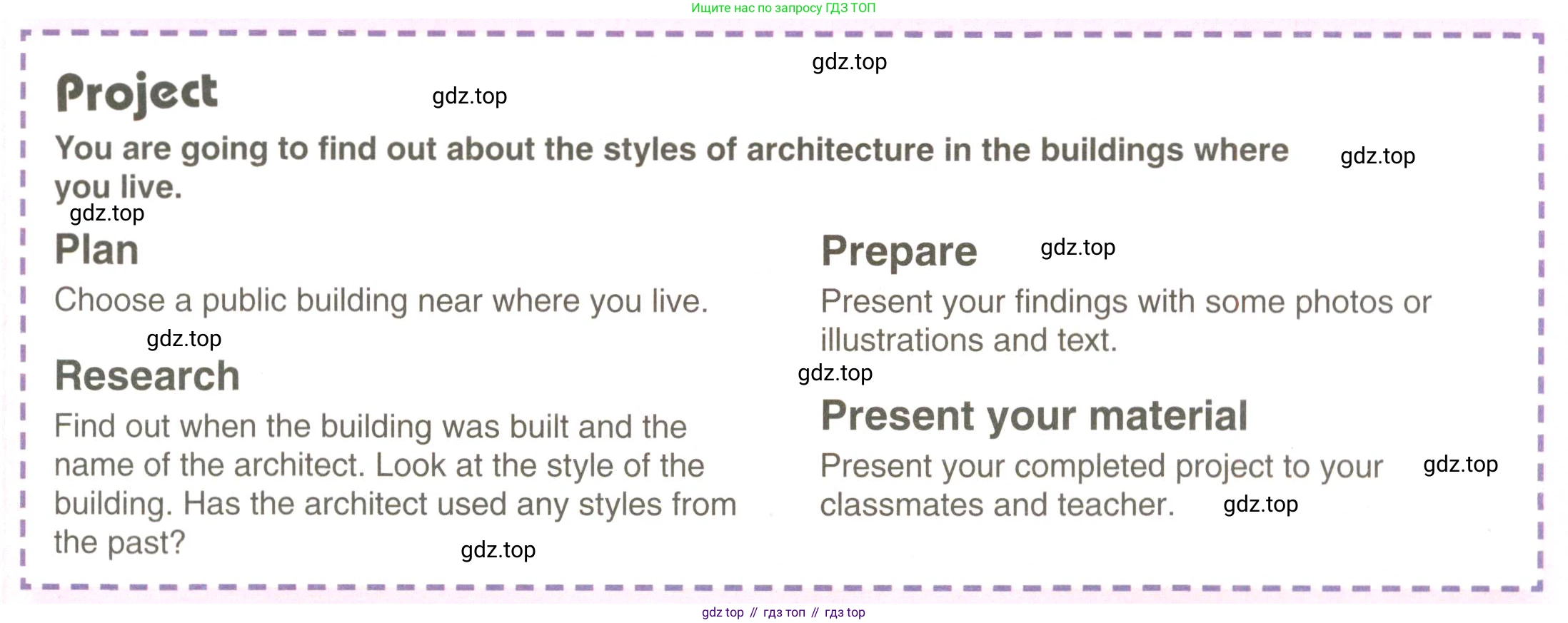 Ищите нас по запросу ГДЗ ТОП

gdz.top

Project

gdz.top

You are going to find out about the styles of architecture in the buildings where you live.

gdz.top

gdz.top

Plan

Choose a public building near where you live.

gdz.top

Research

Find out when the building was built and the name of the architect. Look at the style of the building. Has the architect used any styles from the past?

gdz.top

Prepare

gdz.top

Present your findings with some photos or illustrations and text.

gdz.top

Present your material

Present your completed project to your classmates and teacher.

gdz.top

gdz.top

gdz top // гдз топ // гдз top